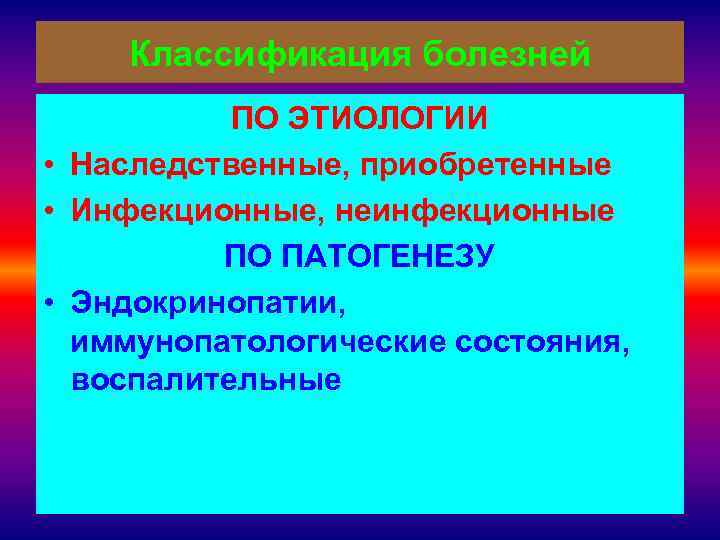 Классификация болезней

ПО ЭТИОЛОГИИ

• Наследственные, приобретенные

• Инфекционные, неинфекционные

ПО ПАТОГЕНЕЗУ

• Эндокринопатии, иммунопатологические состояния, воспалительные